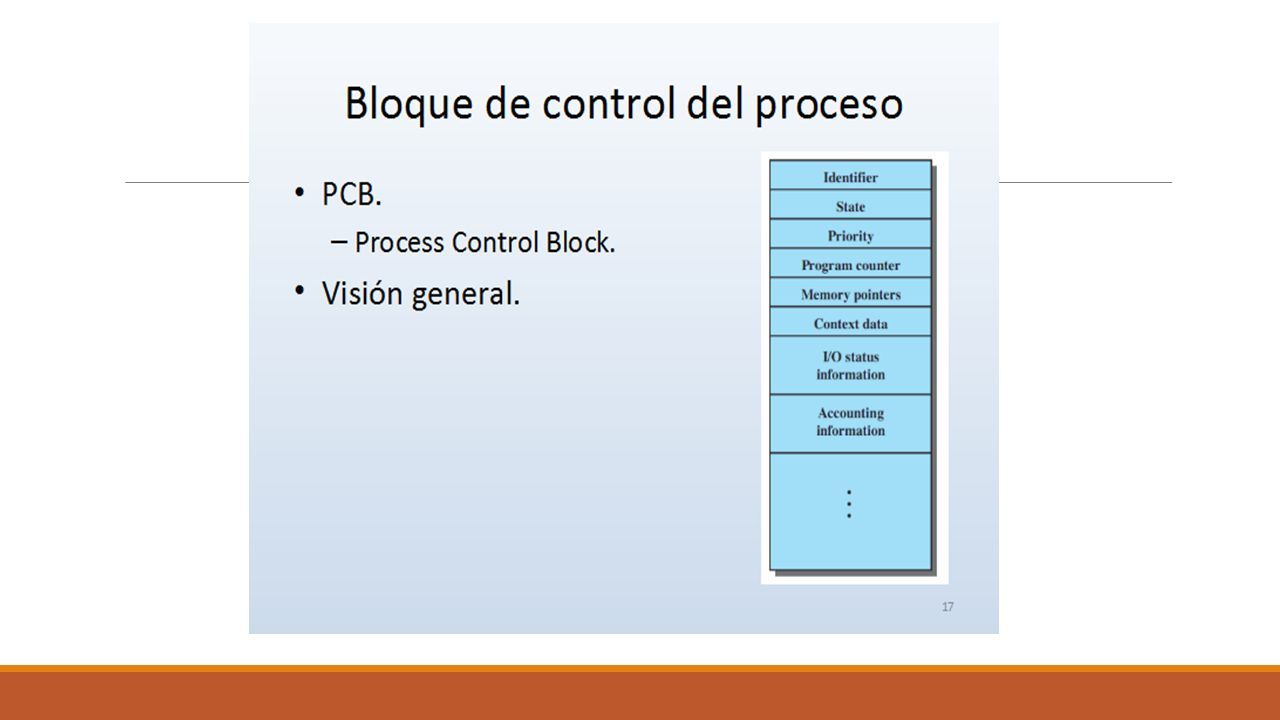 Bloque de control del proceso

• PCB.
– Process Control Block.
• Visión general.

Identifier
State
Priority
Program counter
Memory pointers
Context data
I/O status information
Accounting information
⋮

17